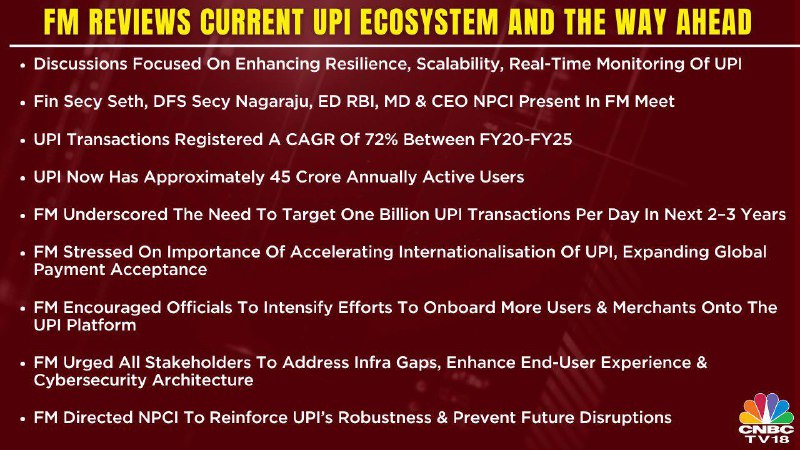 FM REVIEWS CURRENT UPI ECOSYSTEM AND THE WAY AHEAD

• Discussions Focused On Enhancing Resilience, Scalability, Real-Time Monitoring Of UPI

• Fin Secy Seth, DFS Secy Nagaraju, ED RBI, MD & CEO NPCI Present In FM Meet

• UPI Transactions Registered A CAGR Of 72% Between FY20-FY25

• UPI Now Has Approximately 45 Crore Annually Active Users

• FM Underscored The Need To Target One Billion UPI Transactions Per Day In Next 2–3 Years

• FM Stressed On Importance Of Accelerating Internationalisation Of UPI, Expanding Global Payment Acceptance

• FM Encouraged Officials To Intensify Efforts To Onboard More Users & Merchants Onto The UPI Platform

• FM Urged All Stakeholders To Address Infra Gaps, Enhance End-User Experience & Cybersecurity Architecture

• FM Directed NPCI To Reinforce UPI's Robustness & Prevent Future Disruptions

CNBC TV18